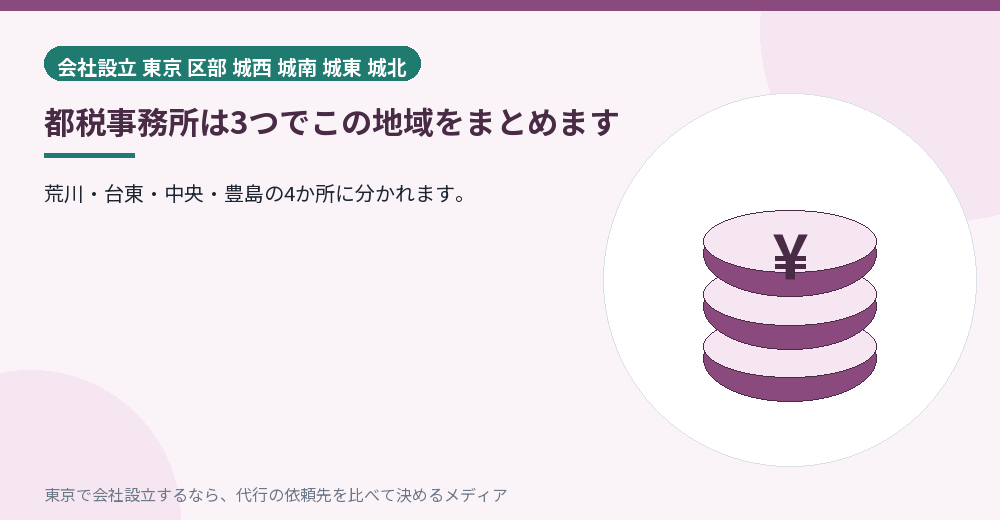 会社設立 東京 区部 城西 城南 城東 城北

都税事務所は3つでこの地域をまとめます

荒川・台東・中央・豊島の4か所に分かれます。

¥

東京で会社設立するなら、代行の依頼先を比べて決めるメディア